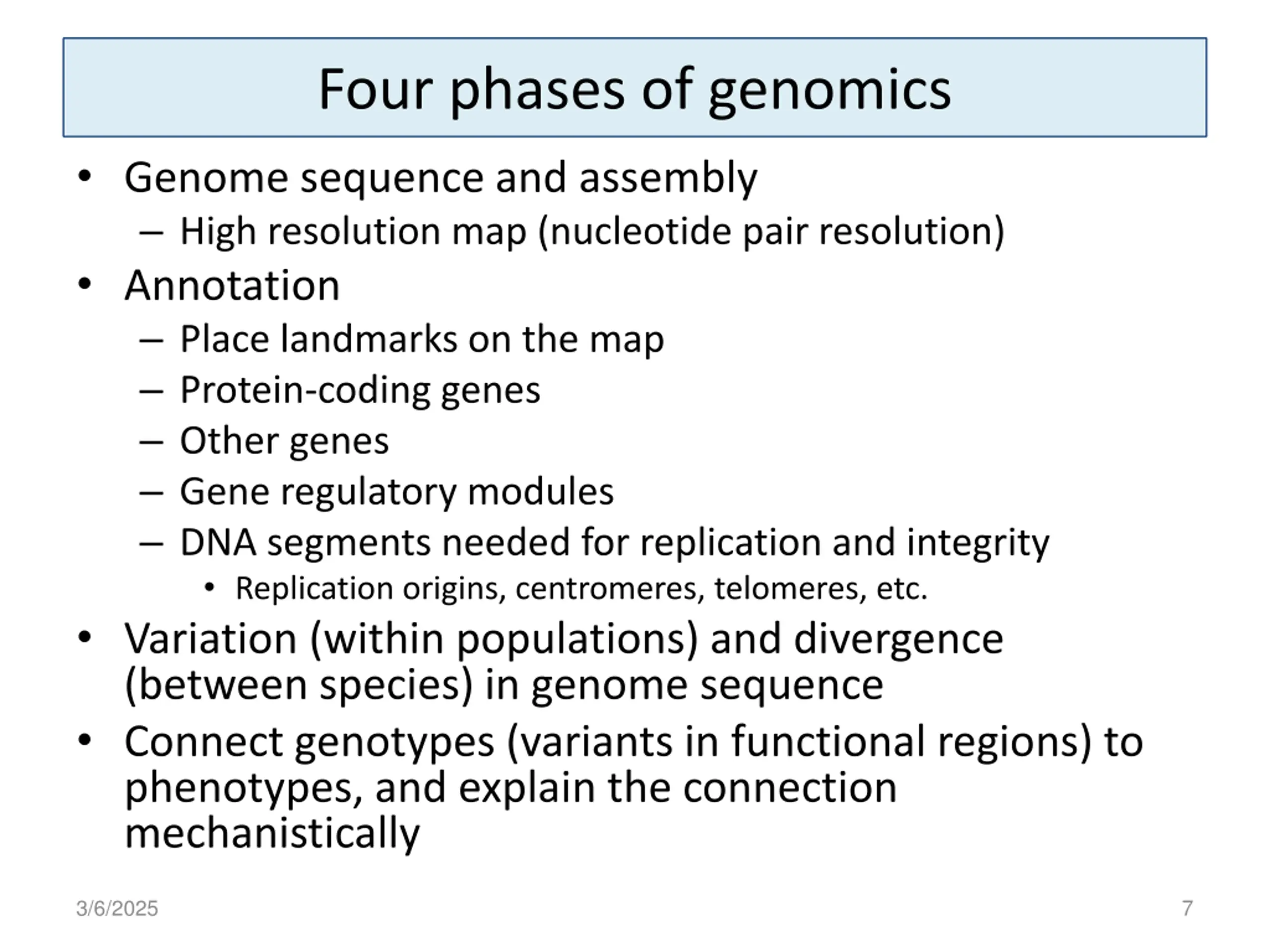 Four phases of genomics

• Genome sequence and assembly
  – High resolution map (nucleotide pair resolution)
• Annotation
  – Place landmarks on the map
  – Protein-coding genes
  – Other genes
  – Gene regulatory modules
  – DNA segments needed for replication and integrity
    • Replication origins, centromeres, telomeres, etc.
• Variation (within populations) and divergence (between species) in genome sequence
• Connect genotypes (variants in functional regions) to phenotypes, and explain the connection mechanistically

3/6/2025

7